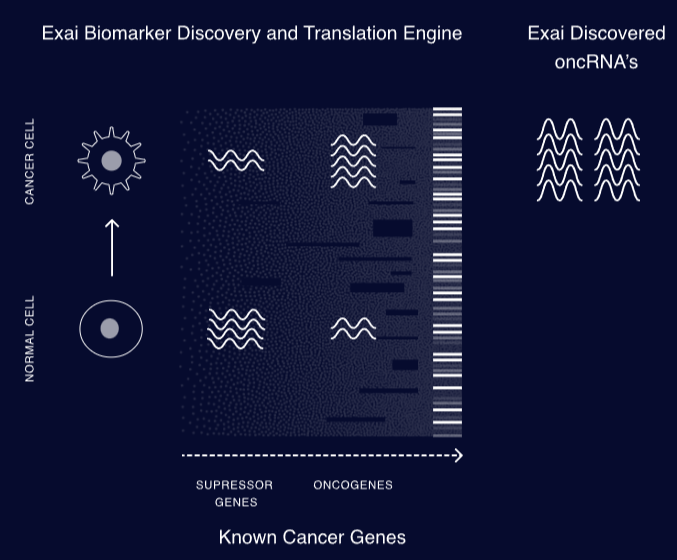 Exai Biomarker Discovery and Translation Engine

Exai Discovered oncRNA's

CANCER CELL

NORMAL CELL

SUPRESSOR GENES

ONCOGENES

Known Cancer Genes